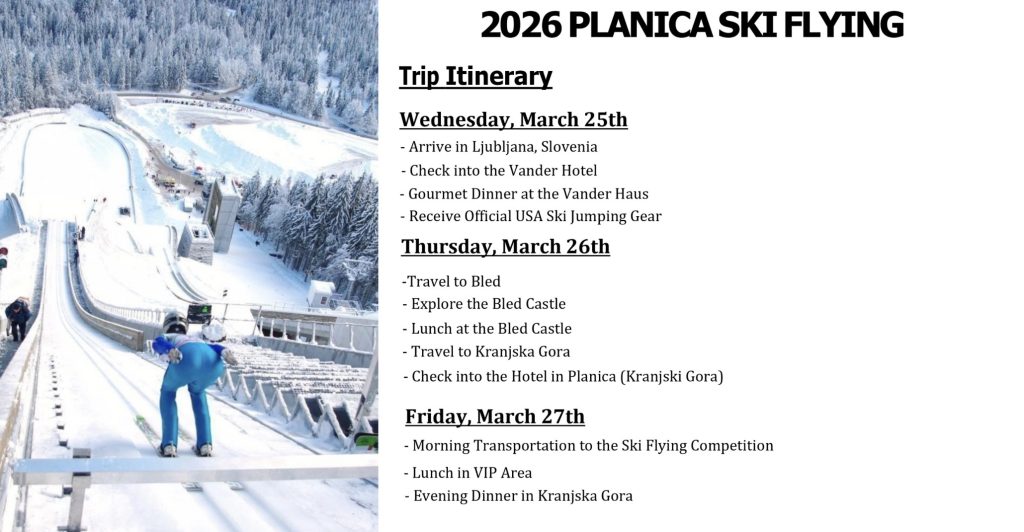 2026 PLANICA SKI FLYING

Trip Itinerary

Wednesday, March 25th

- Arrive in Ljubljana, Slovenia
- Check into the Vander Hotel
- Gourmet Dinner at the Vander Haus
- Receive Official USA Ski Jumping Gear

Thursday, March 26th

-Travel to Bled
- Explore the Bled Castle
- Lunch at the Bled Castle
- Travel to Kranjska Gora
- Check into the Hotel in Planica (Kranjski Gora)

Friday, March 27th

- Morning Transportation to the Ski Flying Competition
- Lunch in VIP Area
- Evening Dinner in Kranjska Gora